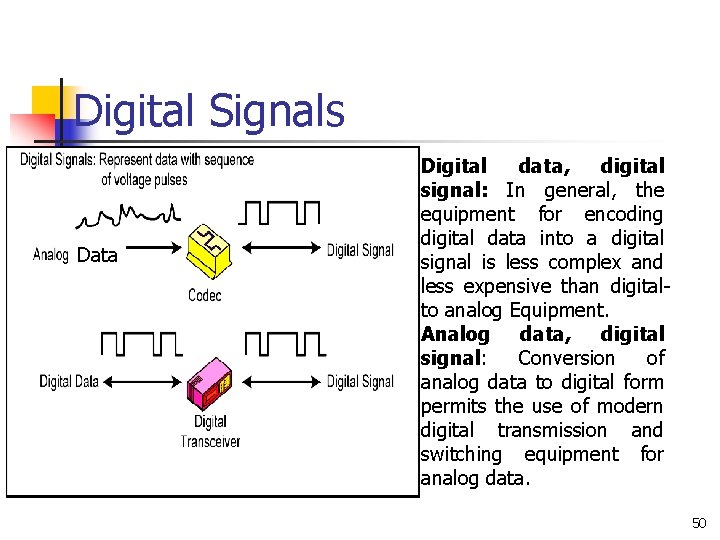 Digital Signals

Digital Signals: Represent data with sequence of voltage pulses

Analog Data

Digital Signal

Codec

Digital Data

Digital Signal

Digital Transceiver

**Digital data, digital signal:** In general, the equipment for encoding digital data into a digital signal is less complex and less expensive than digital-to analog Equipment.

**Analog data, digital signal**: Conversion of analog data to digital form permits the use of modern digital transmission and switching equipment for analog data.

50